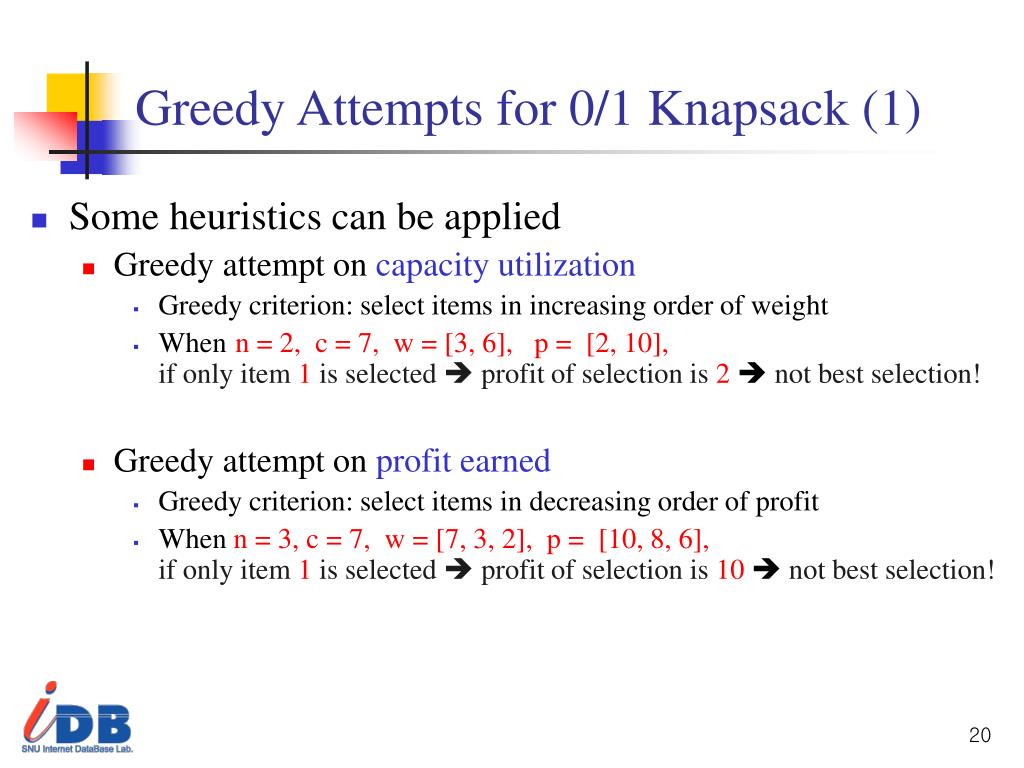 Greedy Attempts for 0/1 Knapsack (1)

Some heuristics can be applied

Greedy attempt on capacity utilization

Greedy criterion: select items in increasing order of weight

When n = 2, c = 7, w = [3, 6], p = [2, 10], if only item 1 is selected ➔ profit of selection is 2 ➔ not best selection!

Greedy attempt on profit earned

Greedy criterion: select items in decreasing order of profit

When n = 3, c = 7, w = [7, 3, 2], p = [10, 8, 6], if only item 1 is selected ➔ profit of selection is 10 ➔ not best selection!

iDB
SNU Internet DataBase Lab.

20